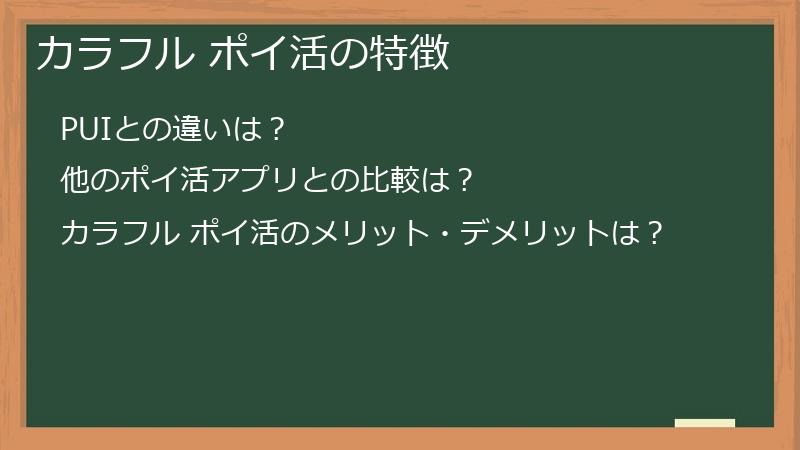 カラフル ポイ活の特徴

PUIとの違いは？

他のポイ活アプリとの比較は？

カラフル ポイ活のメリット・デメリットは？